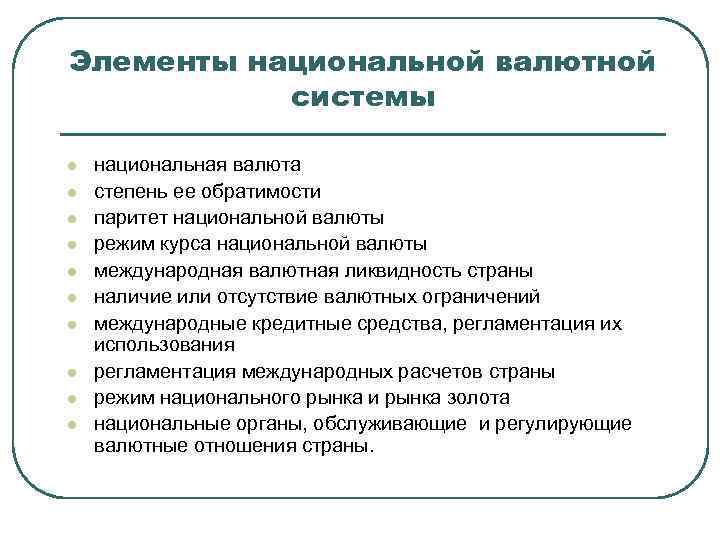 Элементы национальной валютной системы

- национальная валюта
- степень ее обратимости
- паритет национальной валюты
- режим курса национальной валюты
- международная валютная ликвидность страны
- наличие или отсутствие валютных ограничений
- международные кредитные средства, регламентация их использования
- регламентация международных расчетов страны
- режим национального рынка и рынка золота
- национальные органы, обслуживающие и регулирующие валютные отношения страны.